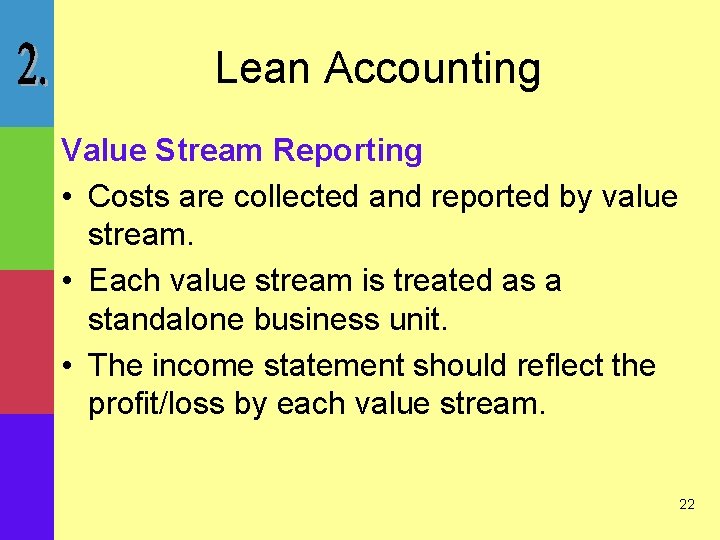 2.

Lean Accounting

Value Stream Reporting

• Costs are collected and reported by value stream.
• Each value stream is treated as a standalone business unit.
• The income statement should reflect the profit/loss by each value stream.

22